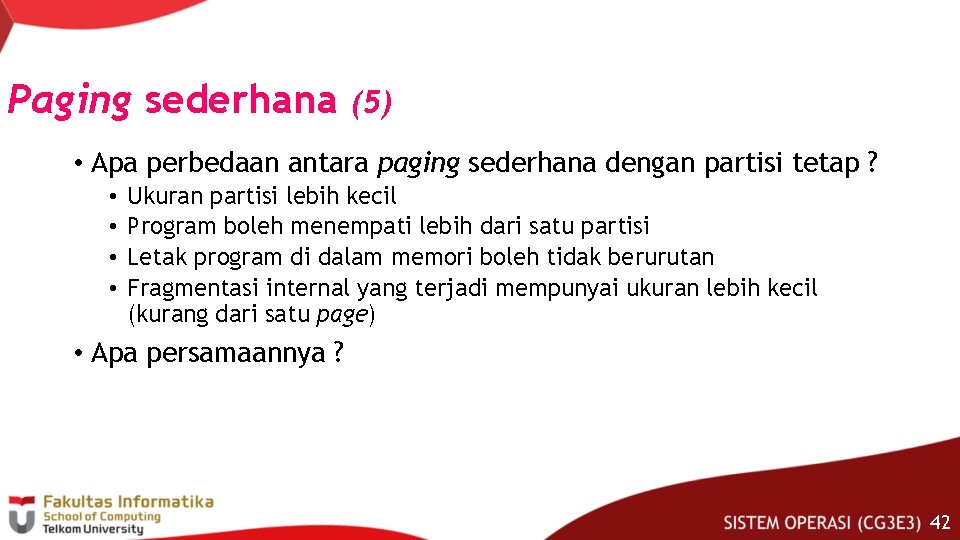 Paging sederhana (5)

• Apa perbedaan antara paging sederhana dengan partisi tetap ?
  • Ukuran partisi lebih kecil
  • Program boleh menempati lebih dari satu partisi
  • Letak program di dalam memori boleh tidak berurutan
  • Fragmentasi internal yang terjadi mempunyai ukuran lebih kecil (kurang dari satu page)
• Apa persamaannya ?

Fakultas Informatika
School of Computing
Telkom University

SISTEM OPERASI (CG3E3) 42